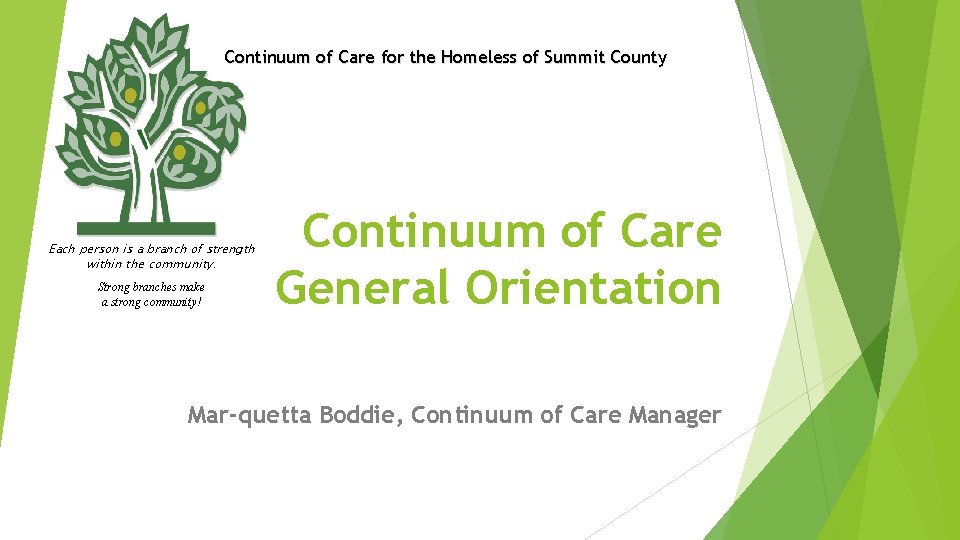 Continuum of Care for the Homeless of Summit County

Each person is a branch of strength within the community.

Strong branches make a strong community!

Continuum of Care General Orientation

Mar-quetta Boddie, Continuum of Care Manager